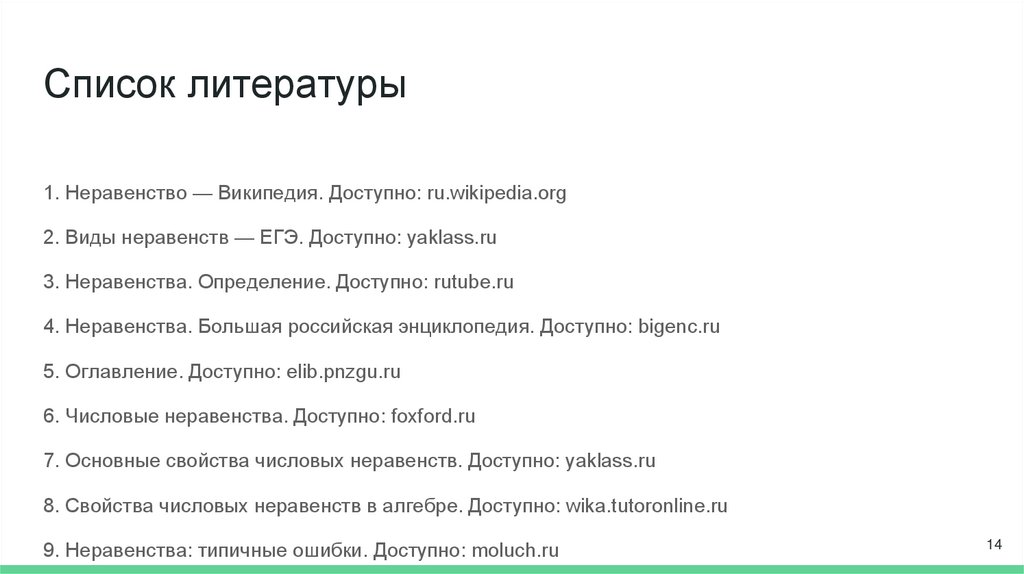 Список литературы

1. Неравенство — Википедия. Доступно: ru.wikipedia.org

2. Виды неравенств — ЕГЭ. Доступно: yaklass.ru

3. Неравенства. Определение. Доступно: rutube.ru

4. Неравенства. Большая российская энциклопедия. Доступно: bigenc.ru

5. Оглавление. Доступно: elib.pnzgu.ru

6. Числовые неравенства. Доступно: foxford.ru

7. Основные свойства числовых неравенств. Доступно: yaklass.ru

8. Свойства числовых неравенств в алгебре. Доступно: wika.tutoronline.ru

9. Неравенства: типичные ошибки. Доступно: moluch.ru

14